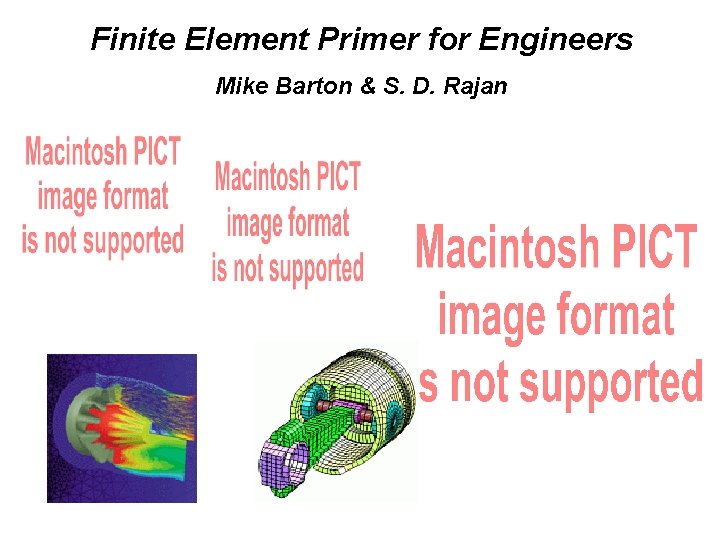 Finite Element Primer for Engineers

Mike Barton & S. D. Rajan

Macintosh PICT image format is not supported

Macintosh PICT image format is not supported

Macintosh PICT image format s not supported